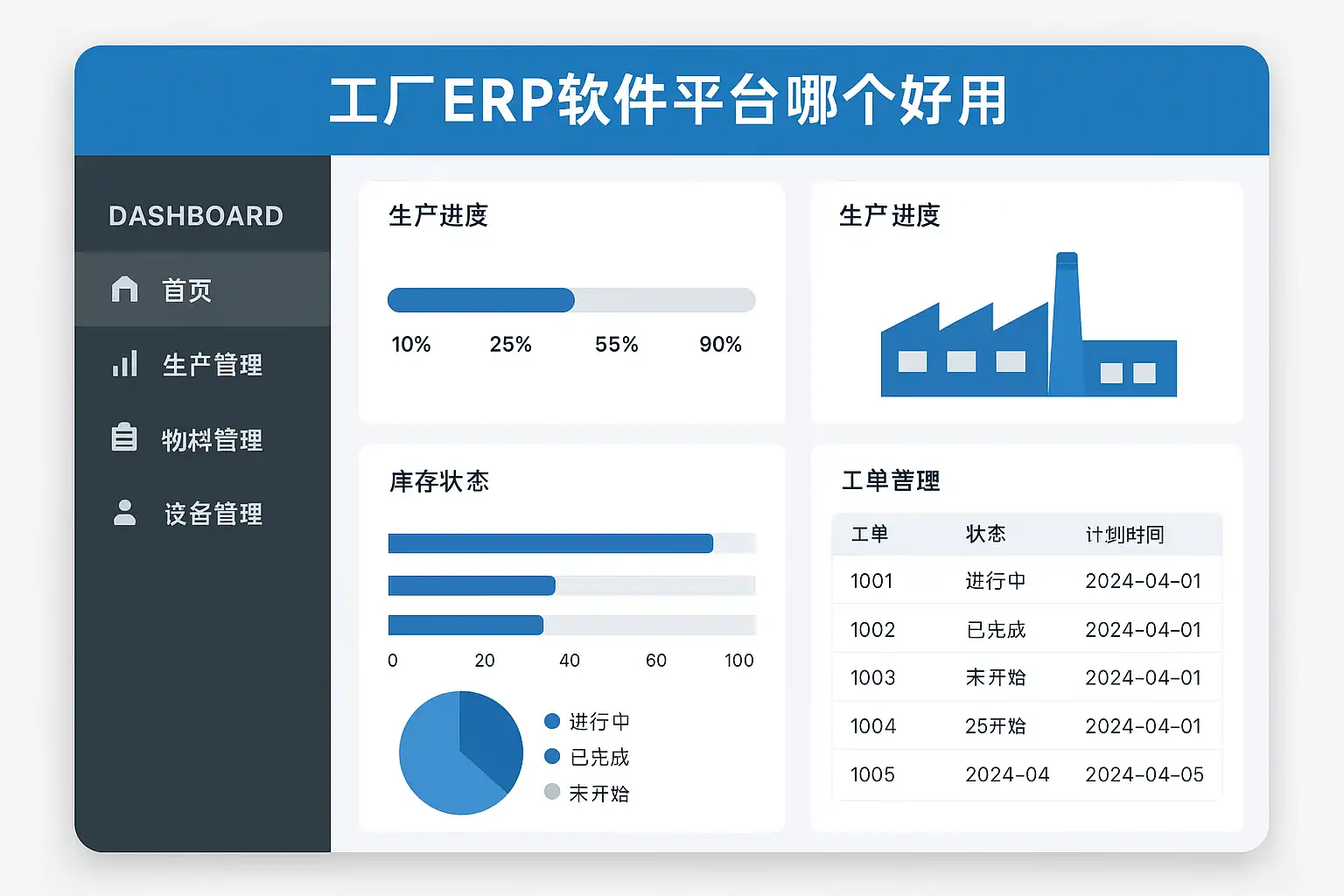 工厂ERP软件平台哪个好用

DASHBOARD

首页

生产管理

物料管理

设备管理

生产进度

10% 25% 55% 90%

生产进度

库存状态

0 20 40 60 100

进行中
已完成
未开始

工单管理

| 工单 | 状态 | 计划时间 |
|---|---|---|
| 1001 | 进行中 | 2024-04-01 |
| 1002 | 已完成 | 2024-04-01 |
| 1003 | 未开始 | 2024-04-01 |
| 1004 | 25开始 | 2024-04-01 |
| 1005 | 2024-04 | 2024-04-05 |